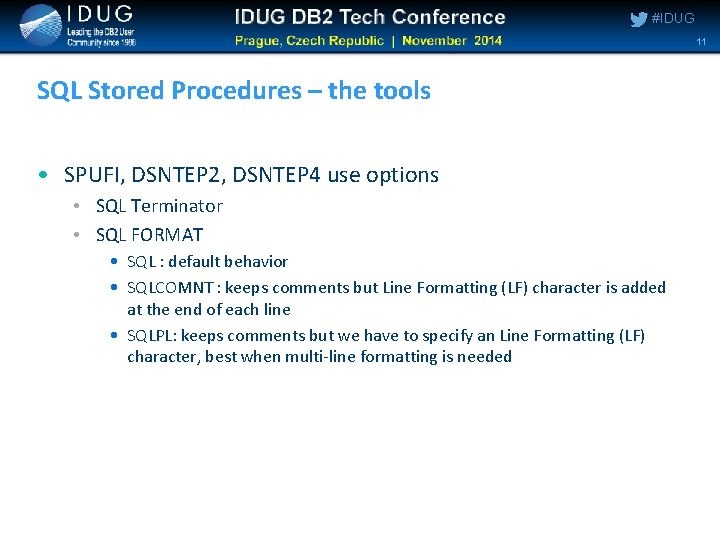 IDUG
Leading the DB2 User Community since 1988

IDUG DB2 Tech Conference
Prague, Czech Republic | November 2014

#IDUG

11

SQL Stored Procedures – the tools

• SPUFI, DSNTEP2, DSNTEP4 use options
• SQL Terminator
• SQL FORMAT
• SQL : default behavior
• SQLCOMNT : keeps comments but Line Formatting (LF) character is added at the end of each line
• SQLPL: keeps comments but we have to specify an Line Formatting (LF) character, best when multi-line formatting is needed